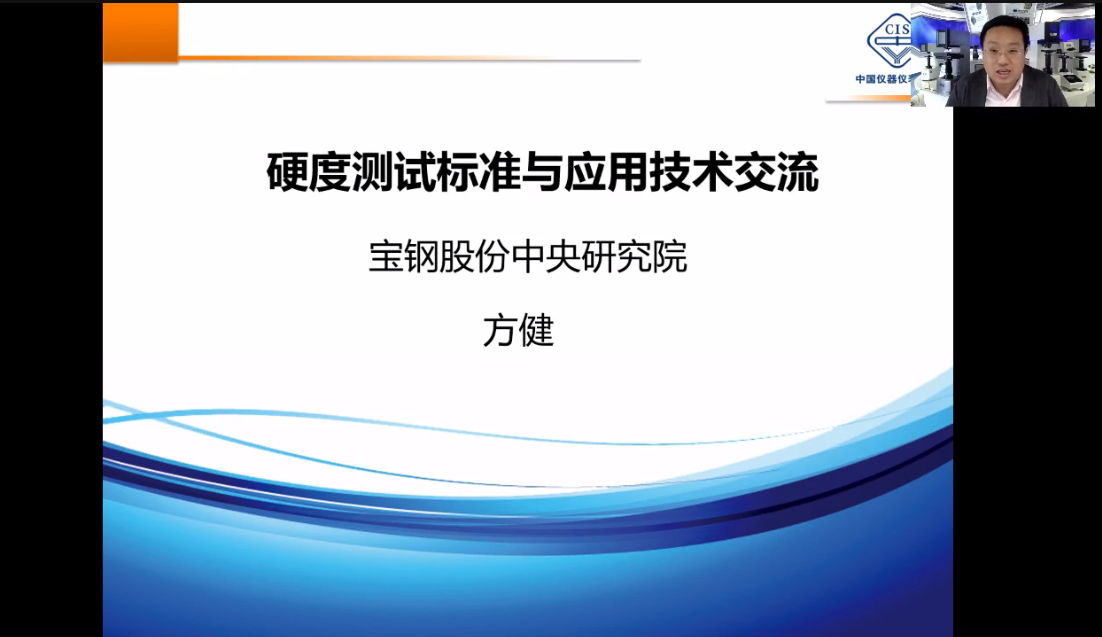 CIS
中国仪器仪

硬度测试标准与应用技术交流

宝钢股份中央研究院

方健